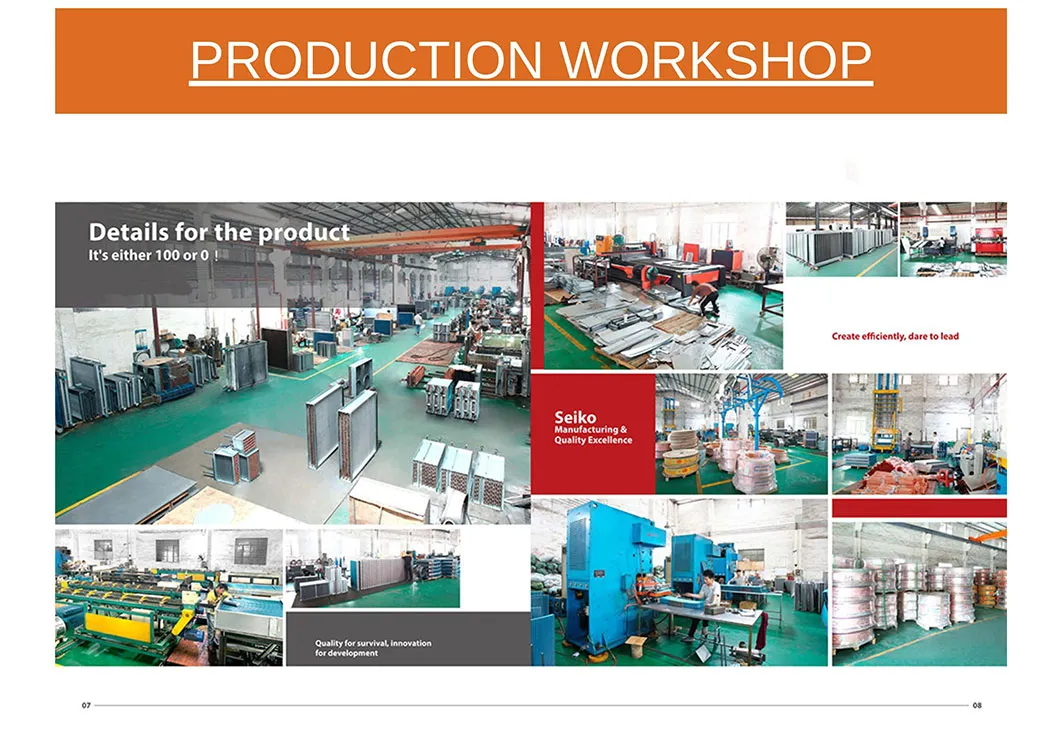 PRODUCTION WORKSHOP

Details for the product
It's either 100 or 0 !

Create efficiently, dare to lead

Seiko
Manufacturing &
Quality Excellence

Quality for survival, innovation for development

07

08